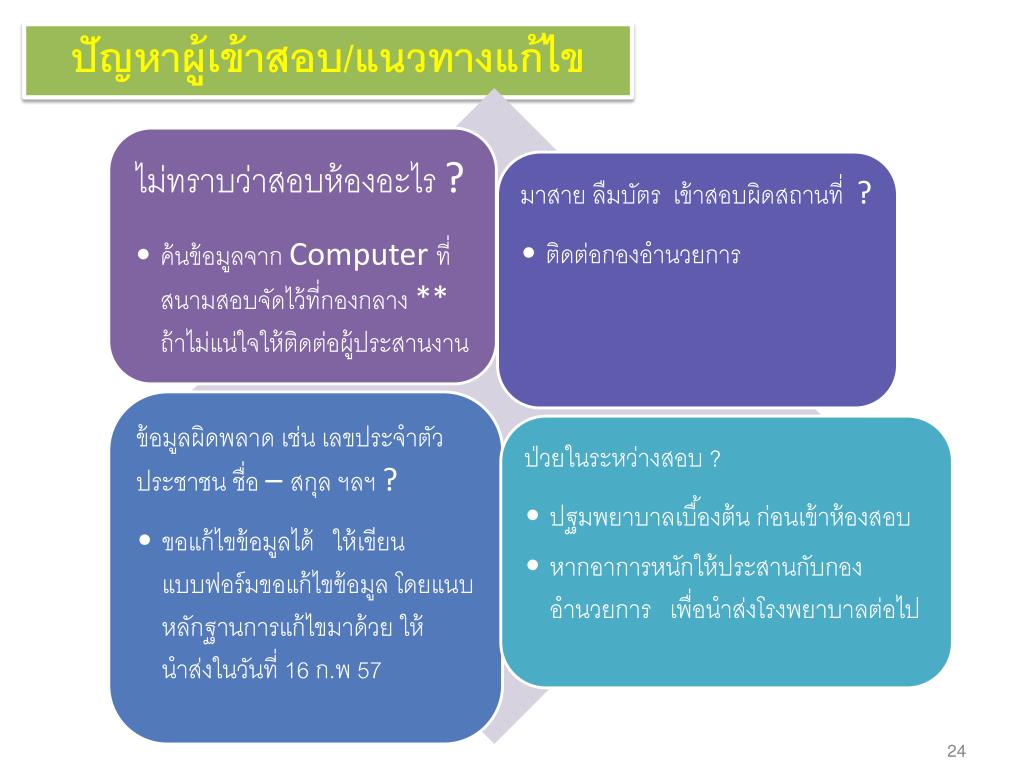 ปัญหาผู้เข้าสอบ/แนวทางแก้ไข

ไม่ทราบว่าสอบห้องอะไร ?

• ค้นข้อมูลจาก Computer ที่สนามสอบจัดไว้ที่กองกลาง ** ถ้าไม่แน่ใจให้ติดต่อผู้ประสานงาน

มาสาย ลืมบัตร เข้าสอบผิดสถานที่ ?

• ติดต่อกองอำนวยการ

ข้อมูลผิดพลาด เช่น เลขประจำตัวประชาชน ชื่อ – สกุล ฯลฯ ?

• ขอแก้ไขข้อมูลได้ ให้เขียนแบบฟอร์มขอแก้ไขข้อมูล โดยแนบหลักฐานการแก้ไขมาด้วย ให้นำส่งในวันที่ 16 ก.พ 57

ป่วยในระหว่างสอบ ?

• ปฐมพยาบาลเบื้องต้น ก่อนเข้าห้องสอบ
• หากอาการหนักให้ประสานกับกองอำนวยการ เพื่อนำส่งโรงพยาบาลต่อไป

24